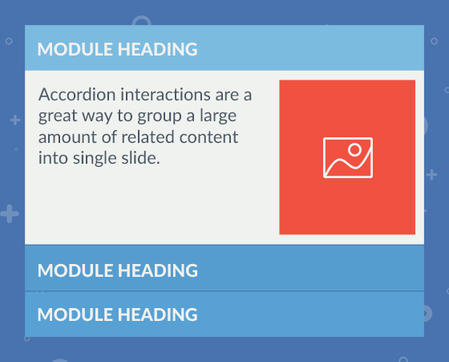 MODULE HEADING

Accordion interactions are a great way to group a large amount of related content into single slide.

MODULE HEADING

MODULE HEADING